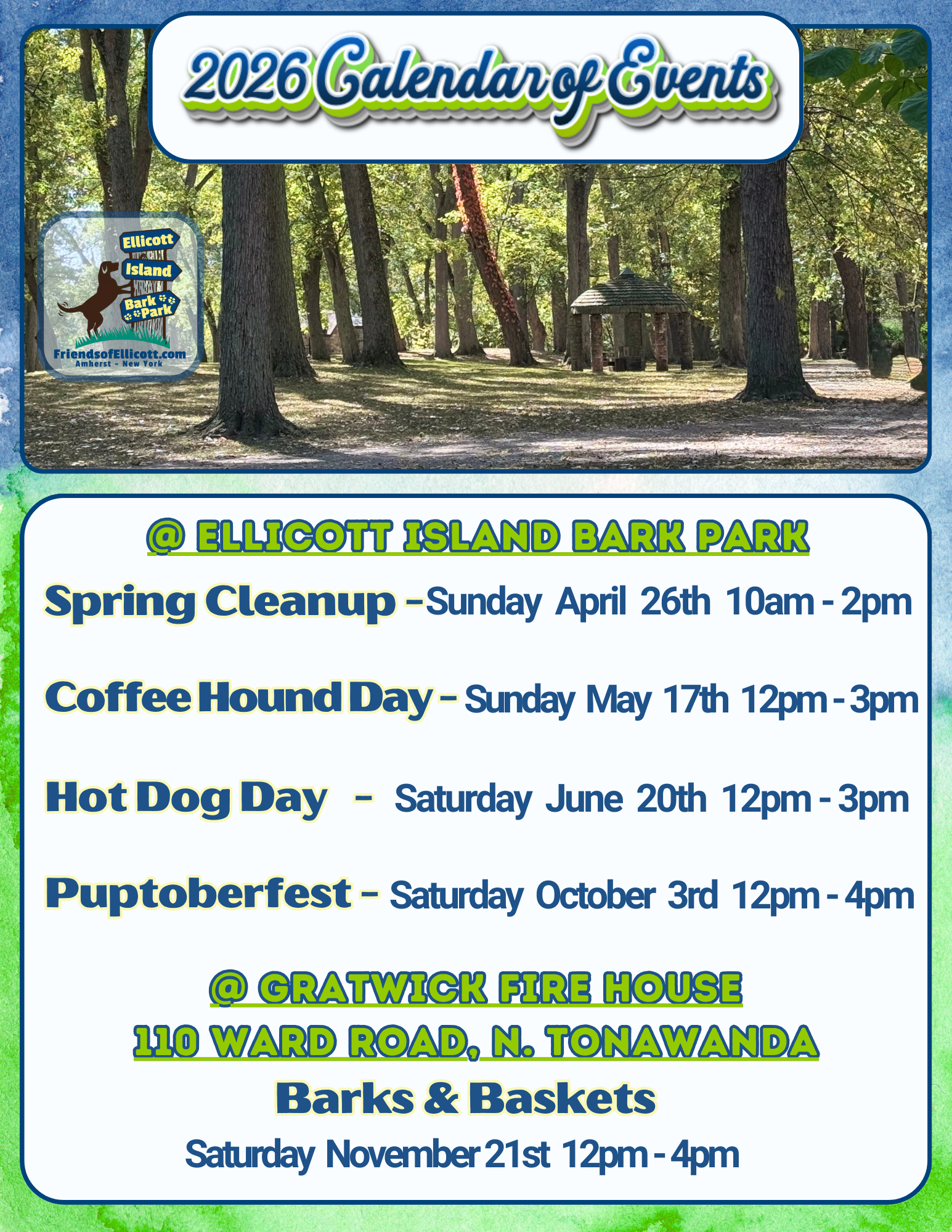 2026 Calendar of Events

Ellicott Island Bark Park
FriendsofEllicott.com
Amherst - New York

@ ELLICOTT ISLAND BARK PARK

Spring Cleanup - Sunday April 26th 10am - 2pm

Coffee Hound Day - Sunday May 17th 12pm - 3pm

Hot Dog Day - Saturday June 20th 12pm - 3pm

Puptoberfest - Saturday October 3rd 12pm - 4pm

@ GRATWICK FIRE HOUSE
110 WARD ROAD, N. TONAWANDA

Barks & Baskets

Saturday November 21st 12pm - 4pm